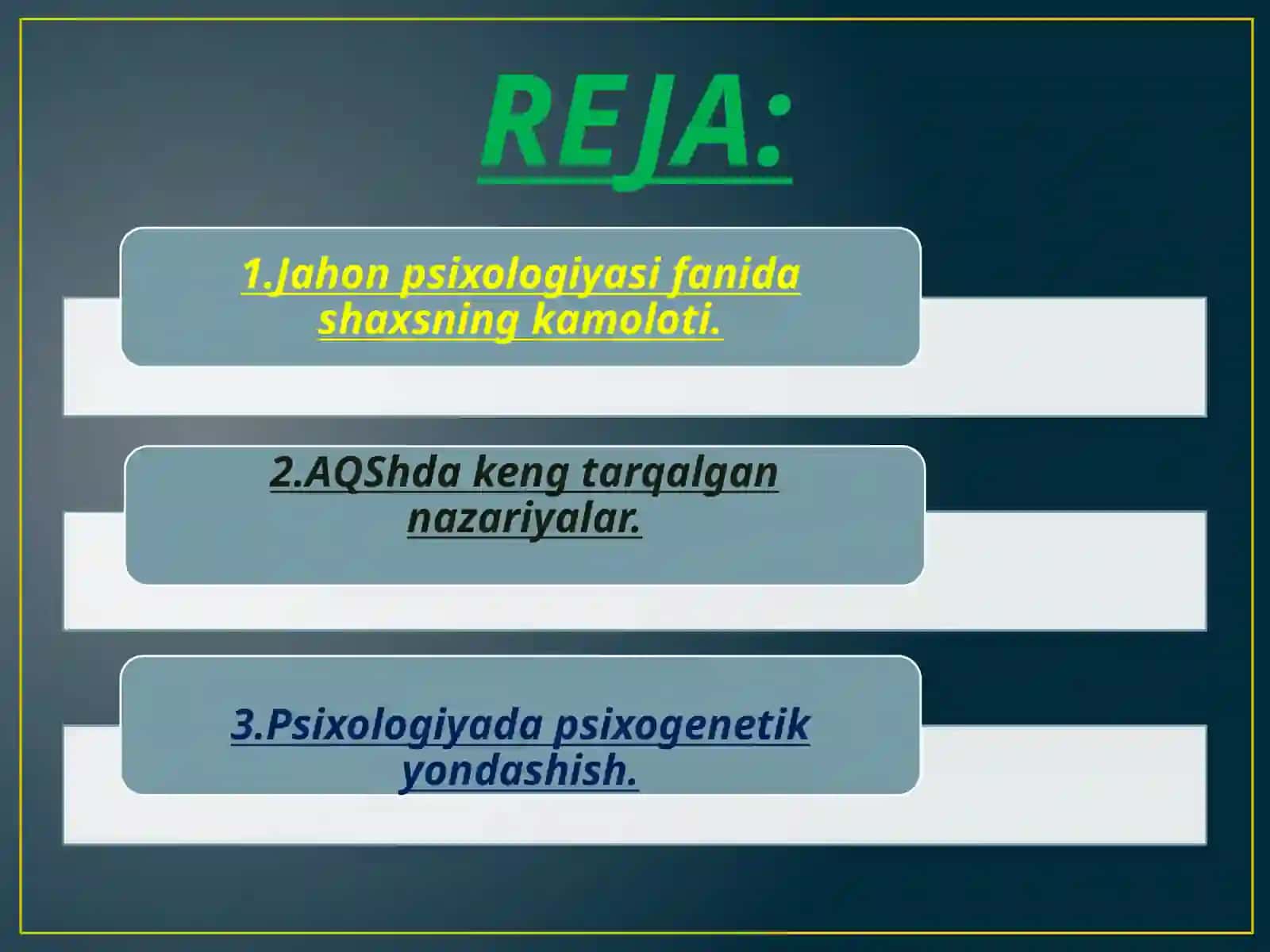 REJA:

1.Jahon psixologiyasi fanida shaxsning kamoloti.

2.AQShda keng tarqalgan nazariyalar.

3.Psixologiyada psixogenetik yondashish.